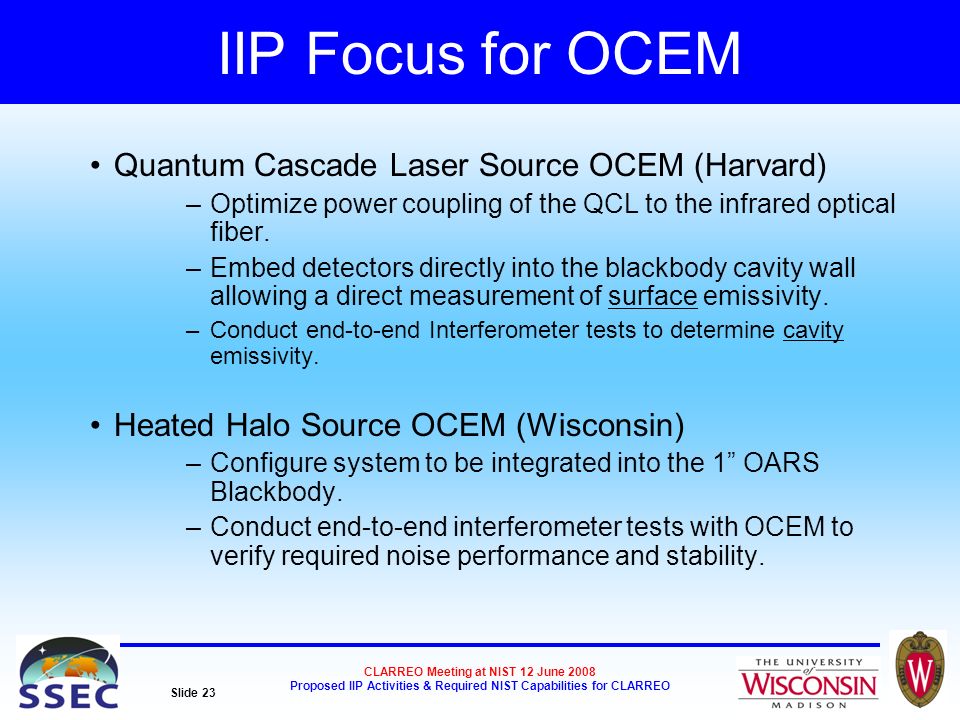 IIP Focus for OCEM

• Quantum Cascade Laser Source OCEM (Harvard)
– Optimize power coupling of the QCL to the infrared optical fiber.
– Embed detectors directly into the blackbody cavity wall allowing a direct measurement of surface emissivity.
– Conduct end-to-end Interferometer tests to determine cavity emissivity.

• Heated Halo Source OCEM (Wisconsin)
– Configure system to be integrated into the 1” OARS Blackbody.
– Conduct end-to-end interferometer tests with OCEM to verify required noise performance and stability.

SSEC

Slide 23

CLARREO Meeting at NIST 12 June 2008
Proposed IIP Activities & Required NIST Capabilities for CLARREO

THE UNIVERSITY of WISCONSIN MADISON

W